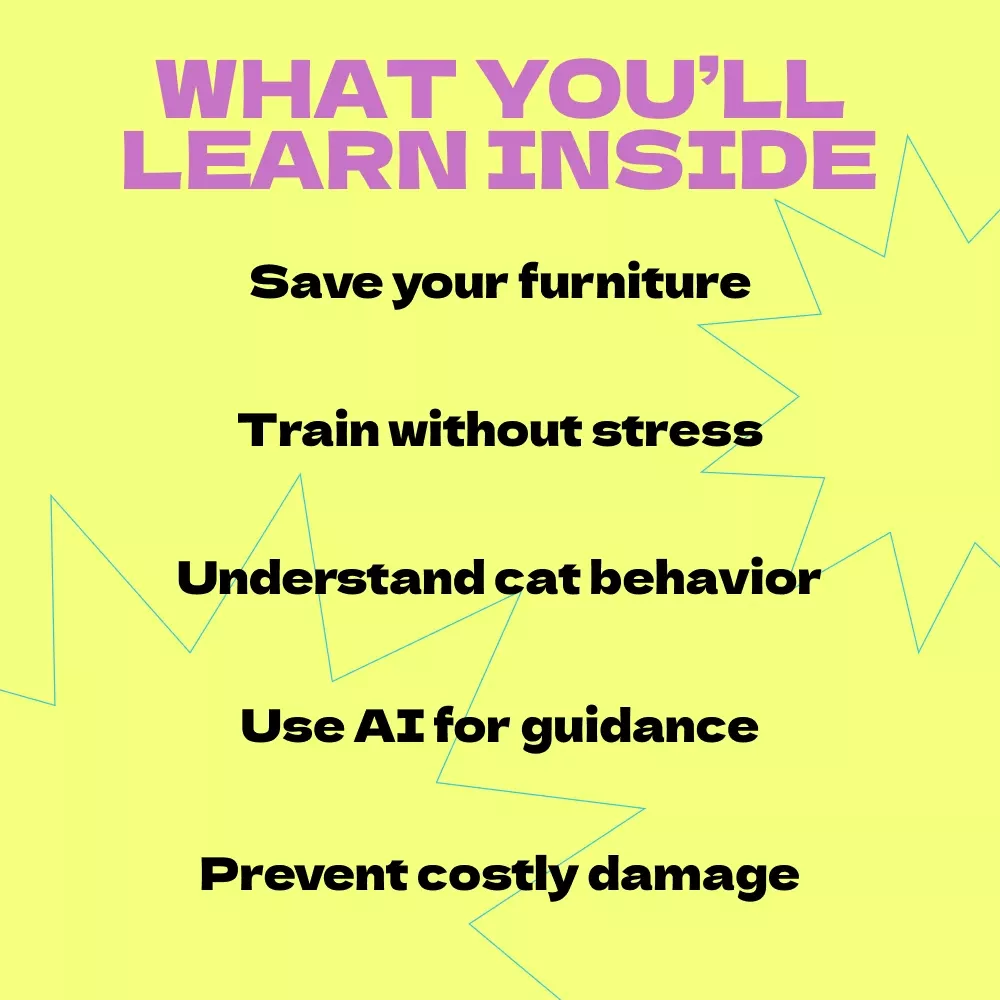 WHAT YOU'LL LEARN INSIDE

Save your furniture

Train without stress

Understand cat behavior

Use AI for guidance

Prevent costly damage